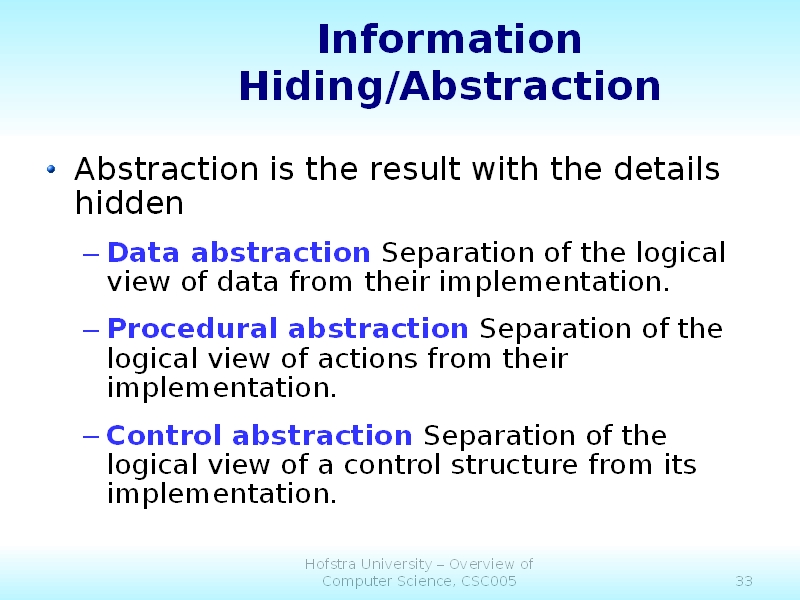 Information Hiding/Abstraction

• Abstraction is the result with the details hidden

– Data abstraction Separation of the logical view of data from their implementation.

– Procedural abstraction Separation of the logical view of actions from their implementation.

– Control abstraction Separation of the logical view of a control structure from its implementation.

Hofstra University – Overview of Computer Science, CSC005

33